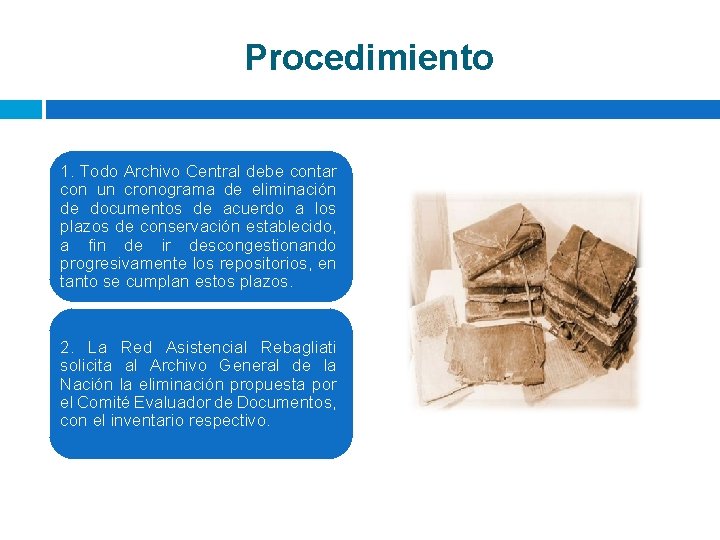 Procedimiento

1. Todo Archivo Central debe contar con un cronograma de eliminación de documentos de acuerdo a los plazos de conservación establecido, a fin de ir descongestionando progresivamente los repositorios, en tanto se cumplan estos plazos.

2. La Red Asistencial Rebagliati solicita al Archivo General de la Nación la eliminación propuesta por el Comité Evaluador de Documentos, con el inventario respectivo.